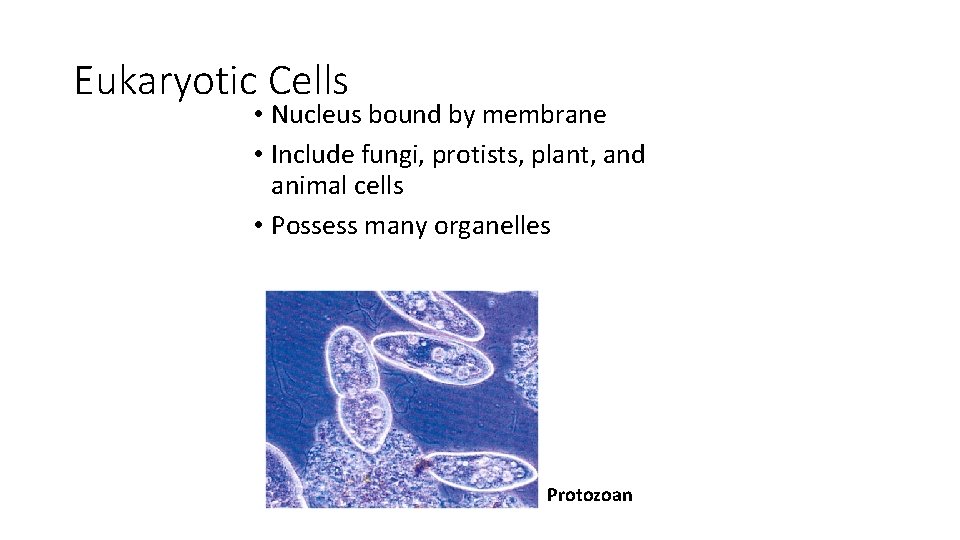 Eukaryotic Cells

• Nucleus bound by membrane
• Include fungi, protists, plant, and animal cells
• Possess many organelles

Protozoan